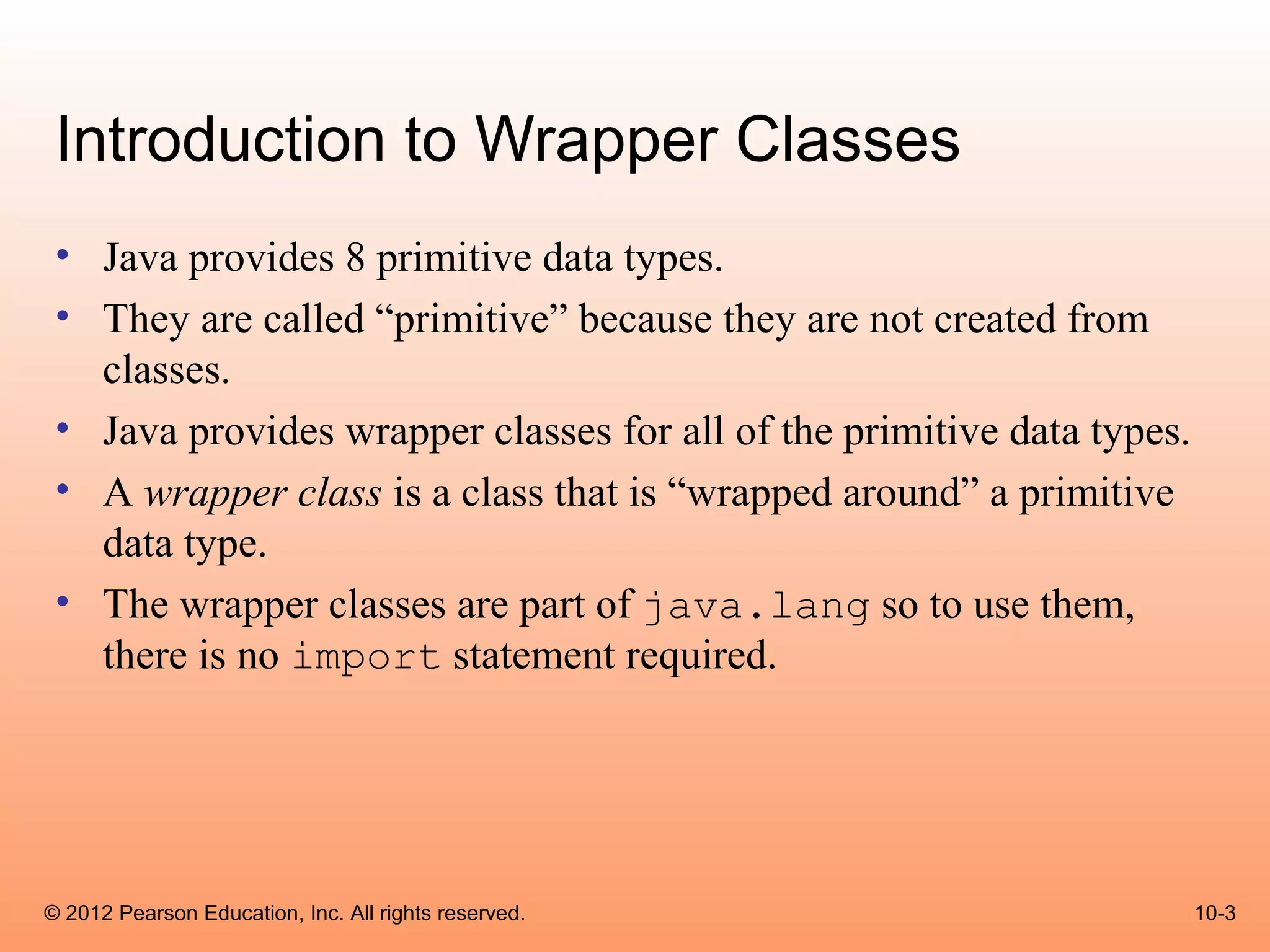 Introduction to Wrapper Classes

• Java provides 8 primitive data types.
• They are called “primitive” because they are not created from classes.
• Java provides wrapper classes for all of the primitive data types.
• A wrapper class is a class that is “wrapped around” a primitive data type.
• The wrapper classes are part of java.lang so to use them, there is no import statement required.

© 2012 Pearson Education, Inc. All rights reserved.

10-3